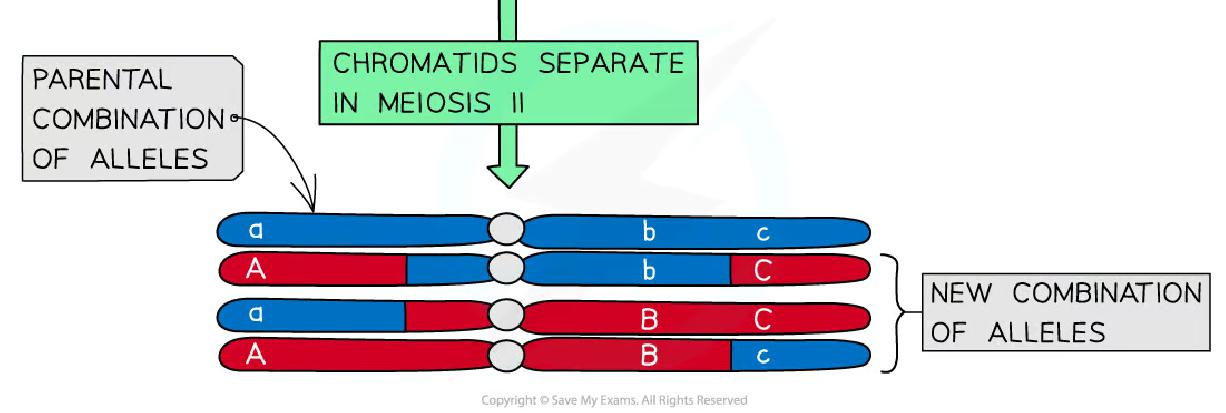 PARENTAL COMBINATION OF ALLELES

CHROMATIDS SEPARATE IN MEIOSIS II

a b c

A b C

a B C

A B c

NEW COMBINATION OF ALLELES

Copyright © Save My Exams. All Rights Reserved